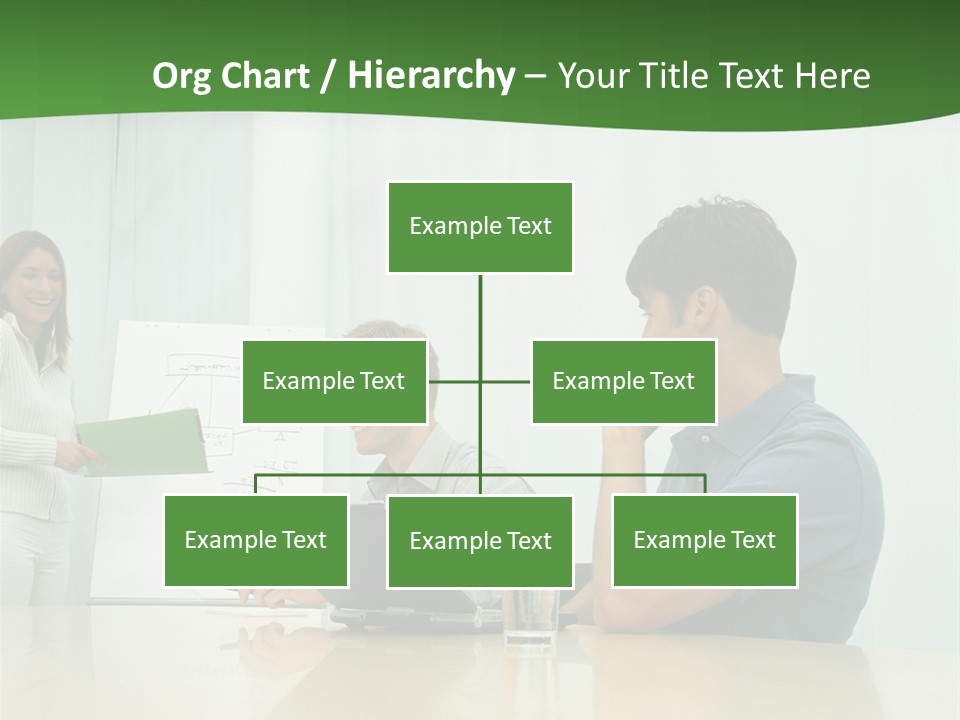 Org Chart / Hierarchy – Your Title Text Here

Example Text

Example Text

Example Text

Example Text

Example Text

Example Text